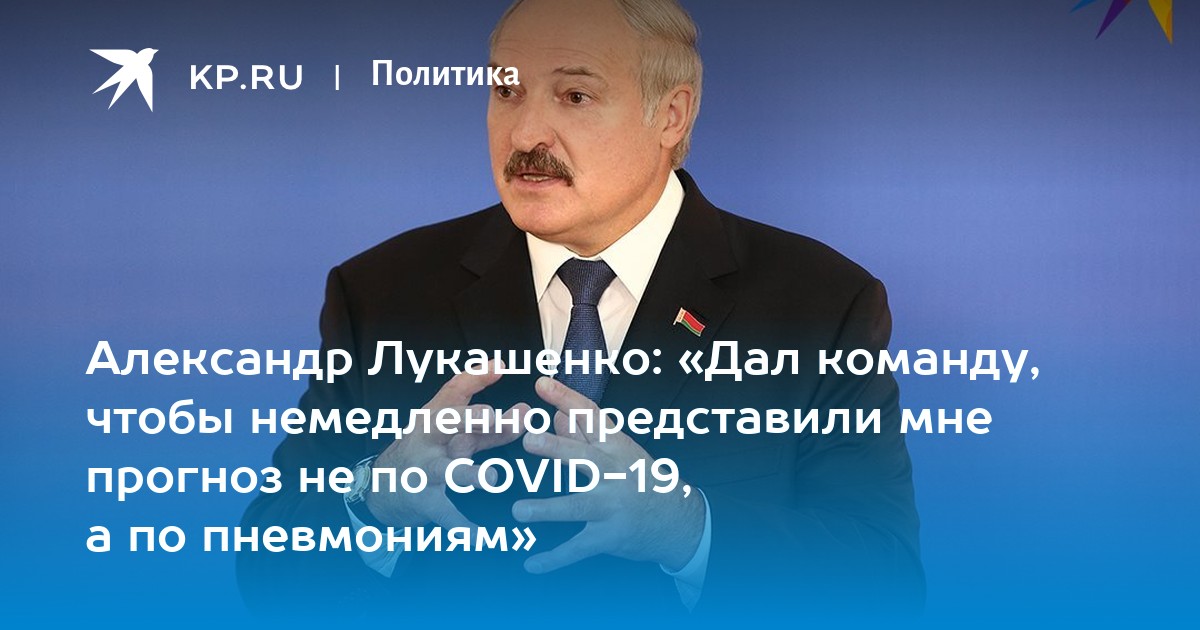 KP.RU | Политика

Александр Лукашенко: «Дал команду, чтобы немедленно представили мне прогноз не по COVID-19, а по пневмониям»